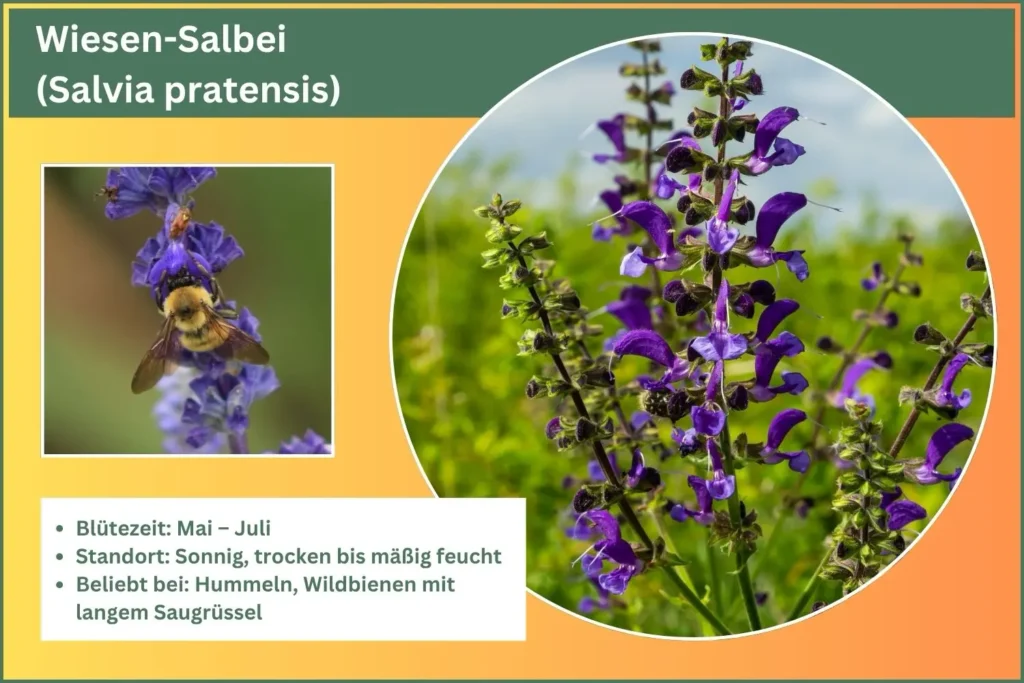 Wiesen-Salbei
(Salvia pratensis)

- Blütezeit: Mai – Juli
- Standort: Sonnig, trocken bis mäßig feucht
- Beliebt bei: Hummeln, Wildbienen mit langem Saugrüssel